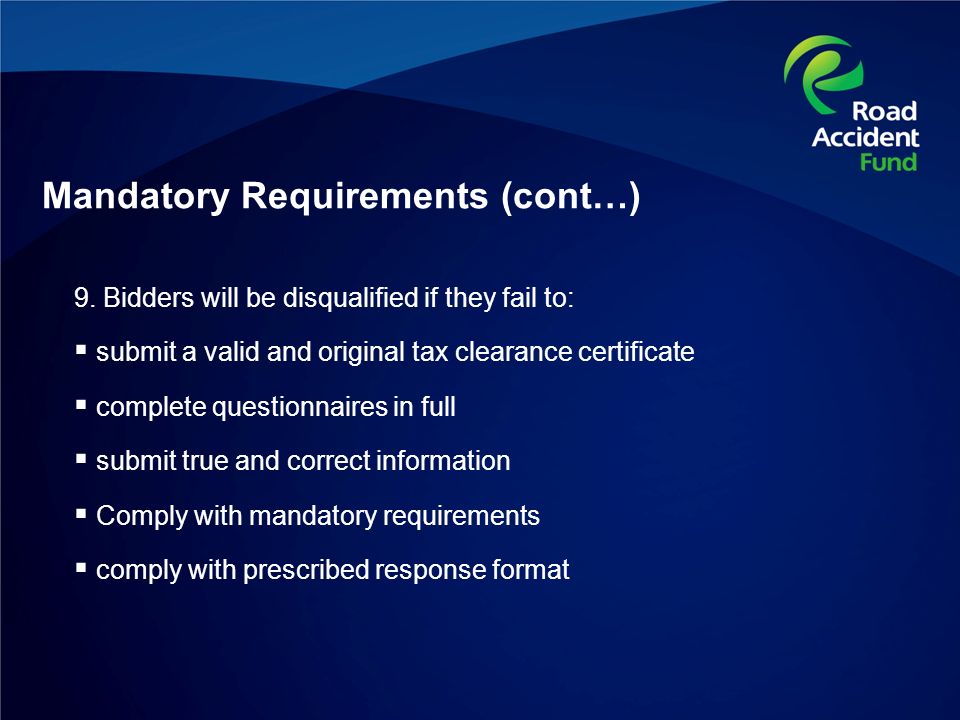 Road Accident Fund

Mandatory Requirements (cont…)

9. Bidders will be disqualified if they fail to:

▪ submit a valid and original tax clearance certificate

▪ complete questionnaires in full

▪ submit true and correct information

▪ Comply with mandatory requirements

▪ comply with prescribed response format